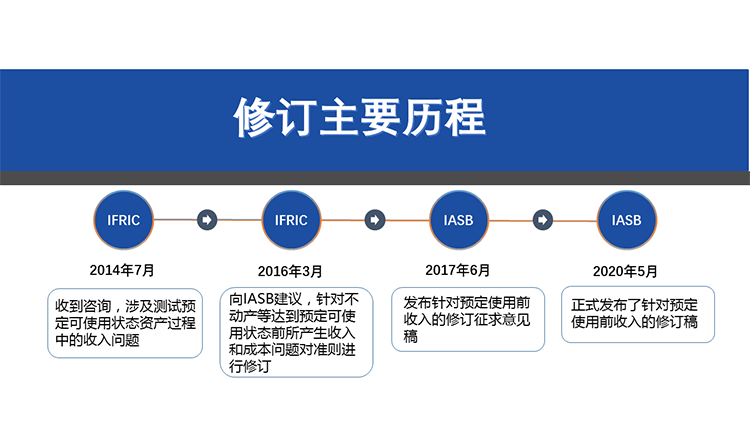 修订主要历程

IFRIC

2014年7月

收到咨询，涉及测试预定可使用状态资产过程中的收入问题

IFRIC

2016年3月

向IASB建议，针对不动产等达到预定可使用状态前所产生收入和成本问题对准则进行修订

IASB

2017年6月

发布针对预定使用前收入的修订征求意见稿

IASB

2020年5月

正式发布了针对预定使用前收入的修订稿